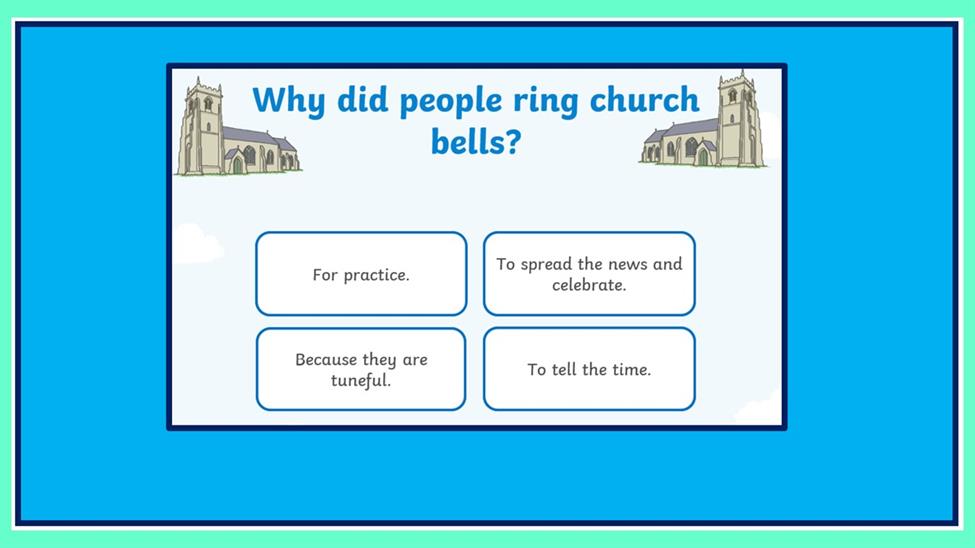 Why did people ring church bells?

For practice.

To spread the news and celebrate.

Because they are tuneful.

To tell the time.